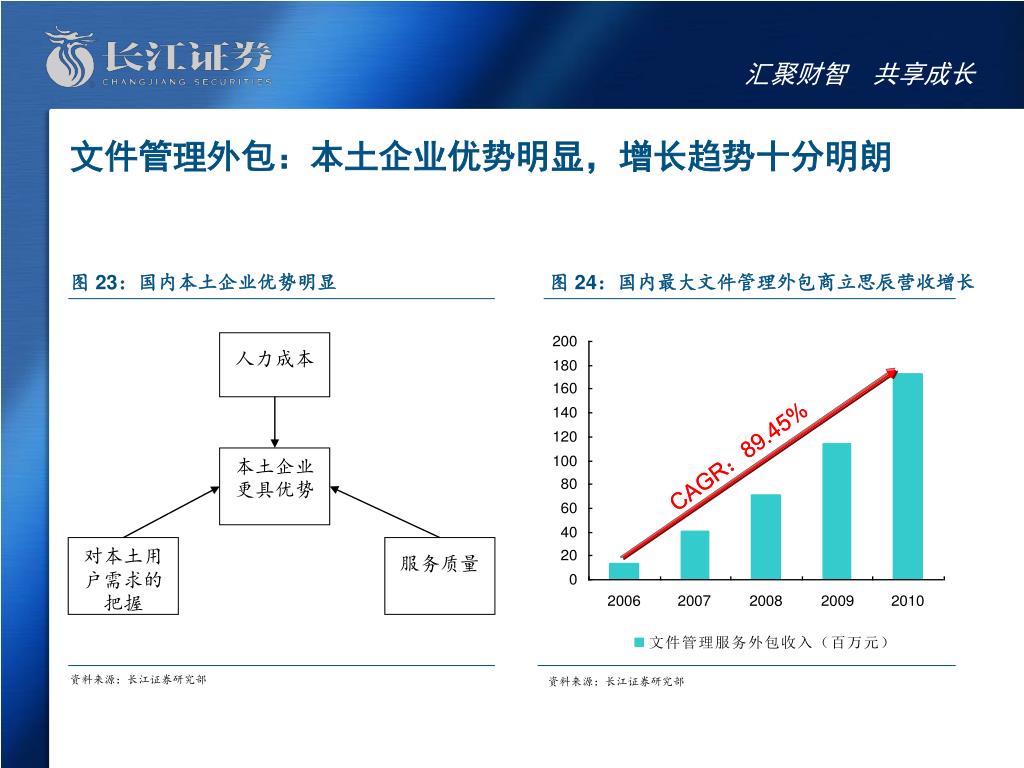 长江证券
CHANGJIANG SECURITIES

汇聚财智　共享成长

文件管理外包：本土企业优势明显，增长趋势十分明朗

图 23：国内本土企业优势明显

人力成本

本土企业更具优势

对本土用户需求的把握

服务质量

资料来源：长江证券研究部

图 24：国内最大文件管理外包商立思辰营收增长

200
180
160
140
120
100
80
60
40
20
0

CAGR：89.45%

2006 2007 2008 2009 2010

文件管理服务外包收入（百万元）

资料来源：长江证券研究部